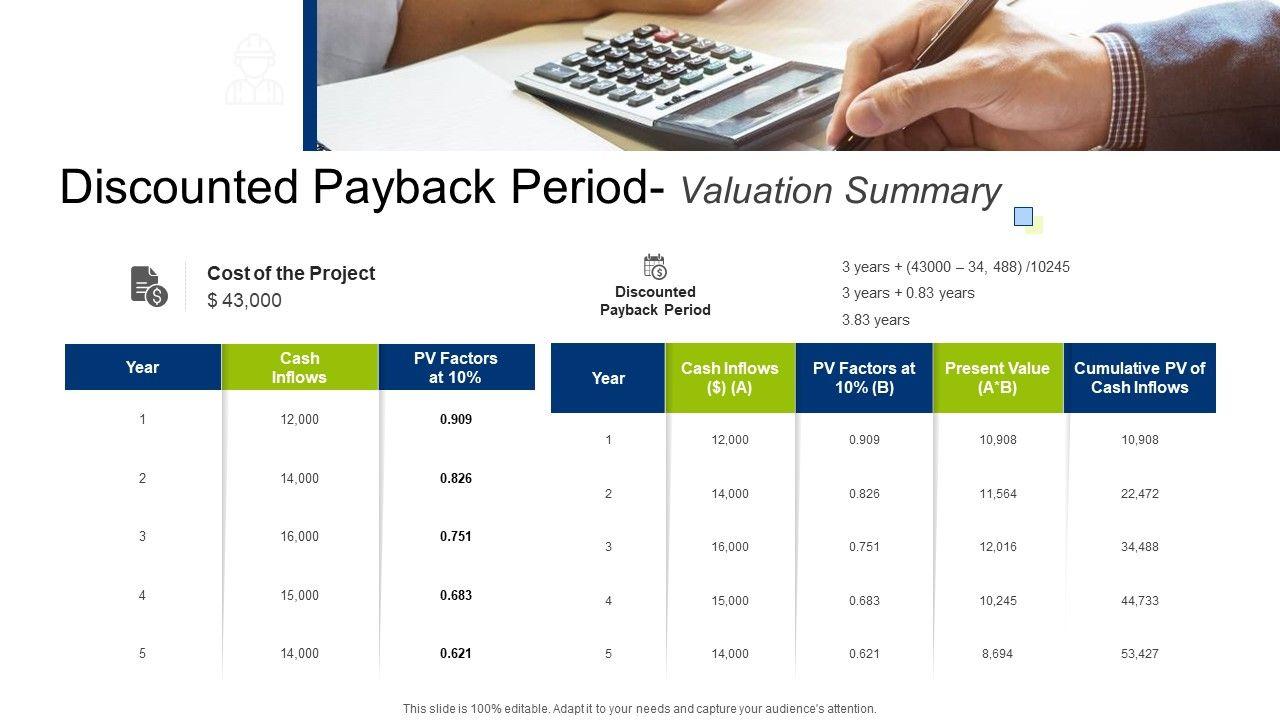 Discounted Payback Period- Valuation Summary

Cost of the Project
$ 43,000

Discounted Payback Period

3 years + (43000 – 34, 488) /10245
3 years + 0.83 years
3.83 years

| Year | Cash Inflows | PV Factors at 10% |
|---|---|---|
| 1 | 12,000 | 0.909 |
| 2 | 14,000 | 0.826 |
| 3 | 16,000 | 0.751 |
| 4 | 15,000 | 0.683 |
| 5 | 14,000 | 0.621 |

| Year | Cash Inflows ($) (A) | PV Factors at 10% (B) | Present Value (A*B) | Cumulative PV of Cash Inflows |
|---|---|---|---|---|
| 1 | 12,000 | 0.909 | 10,908 | 10,908 |
| 2 | 14,000 | 0.826 | 11,564 | 22,472 |
| 3 | 16,000 | 0.751 | 12,016 | 34,488 |
| 4 | 15,000 | 0.683 | 10,245 | 44,733 |
| 5 | 14,000 | 0.621 | 8,694 | 53,427 |

This slide is 100% editable. Adapt it to your needs and capture your audience's attention.